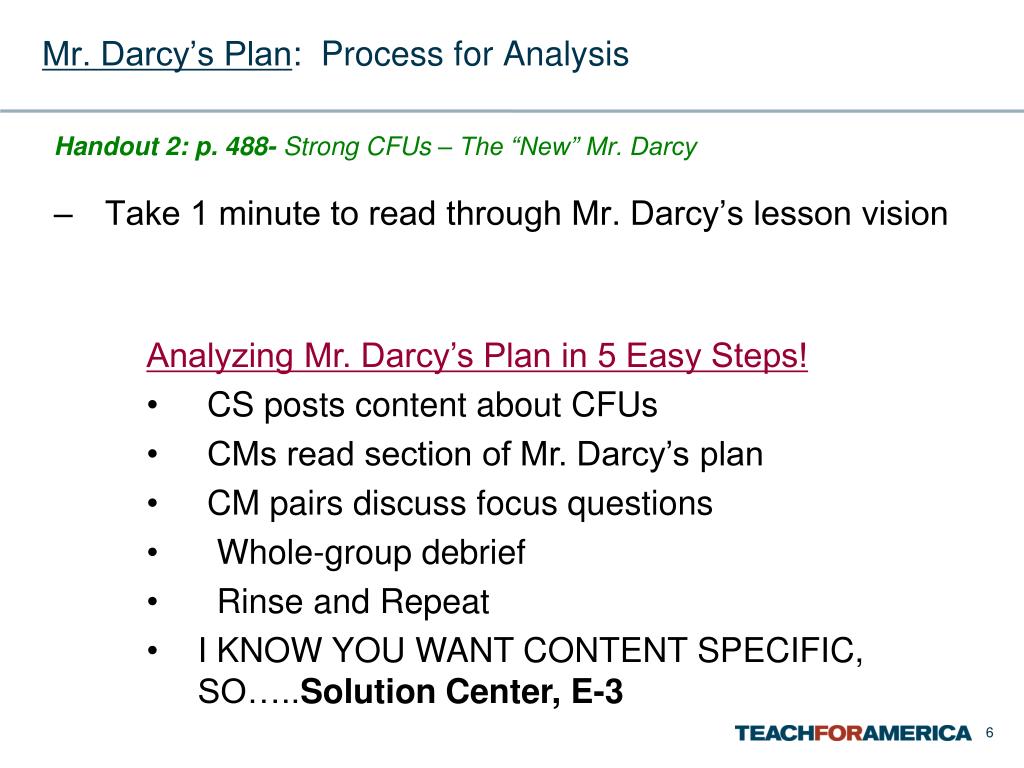 Mr. Darcy’s Plan: Process for Analysis

Handout 2: p. 488- Strong CFUs – The “New” Mr. Darcy

– Take 1 minute to read through Mr. Darcy’s lesson vision

Analyzing Mr. Darcy’s Plan in 5 Easy Steps!
• CS posts content about CFUs
• CMs read section of Mr. Darcy’s plan
• CM pairs discuss focus questions
• Whole-group debrief
• Rinse and Repeat
• I KNOW YOU WANT CONTENT SPECIFIC, SO…..Solution Center, E-3

TEACHFORAMERICA 6